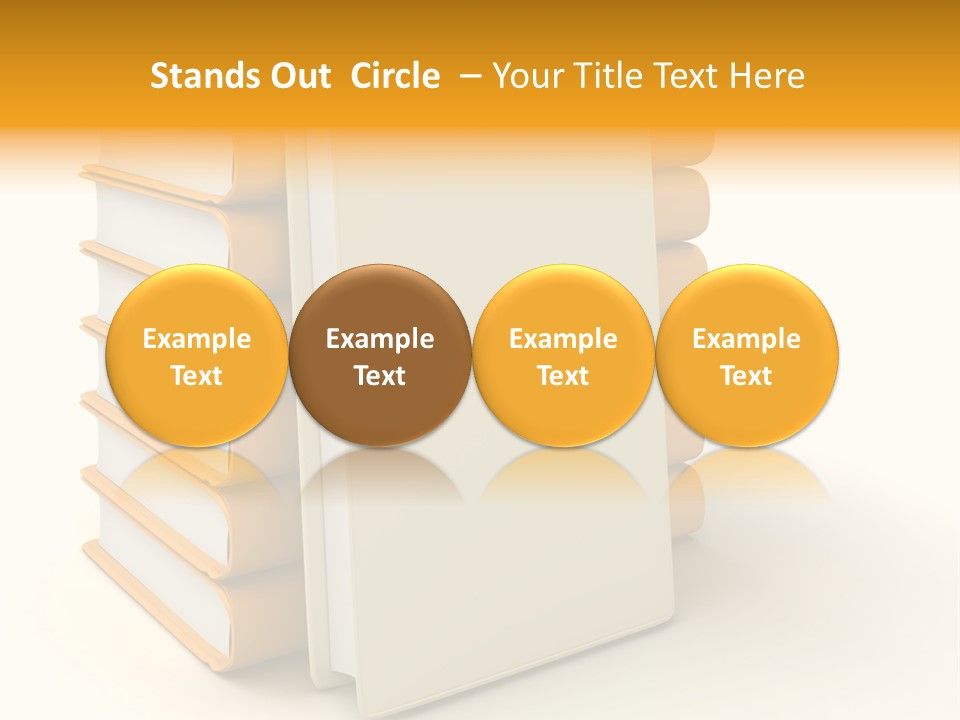 Stands Out Circle – Your Title Text Here

Example Text

Example Text

Example Text

Example Text